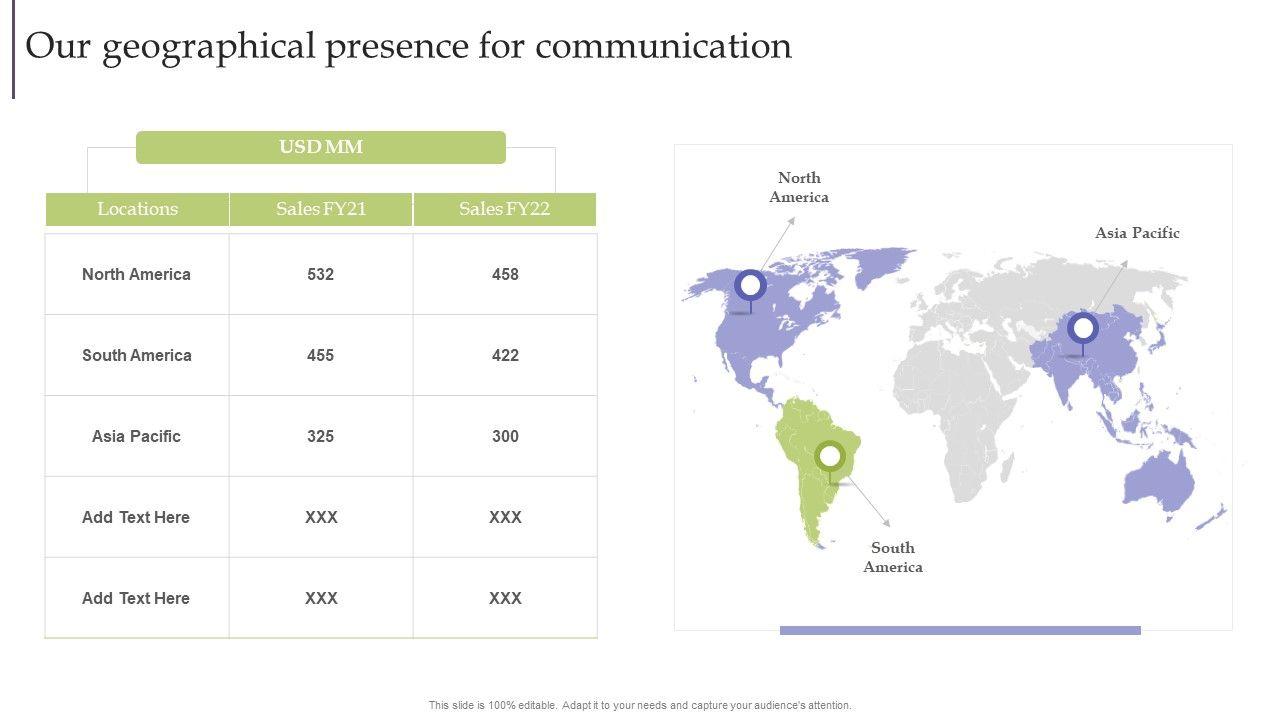 Our geographical presence for communication

USD MM

| Locations | Sales FY21 | Sales FY22 |
|---|---|---|
| North America | 532 | 458 |
| South America | 455 | 422 |
| Asia Pacific | 325 | 300 |
| Add Text Here | XXX | XXX |
| Add Text Here | XXX | XXX |

North America

Asia Pacific

South America

This slide is 100% editable. Adapt it to your needs and capture your audience's attention.